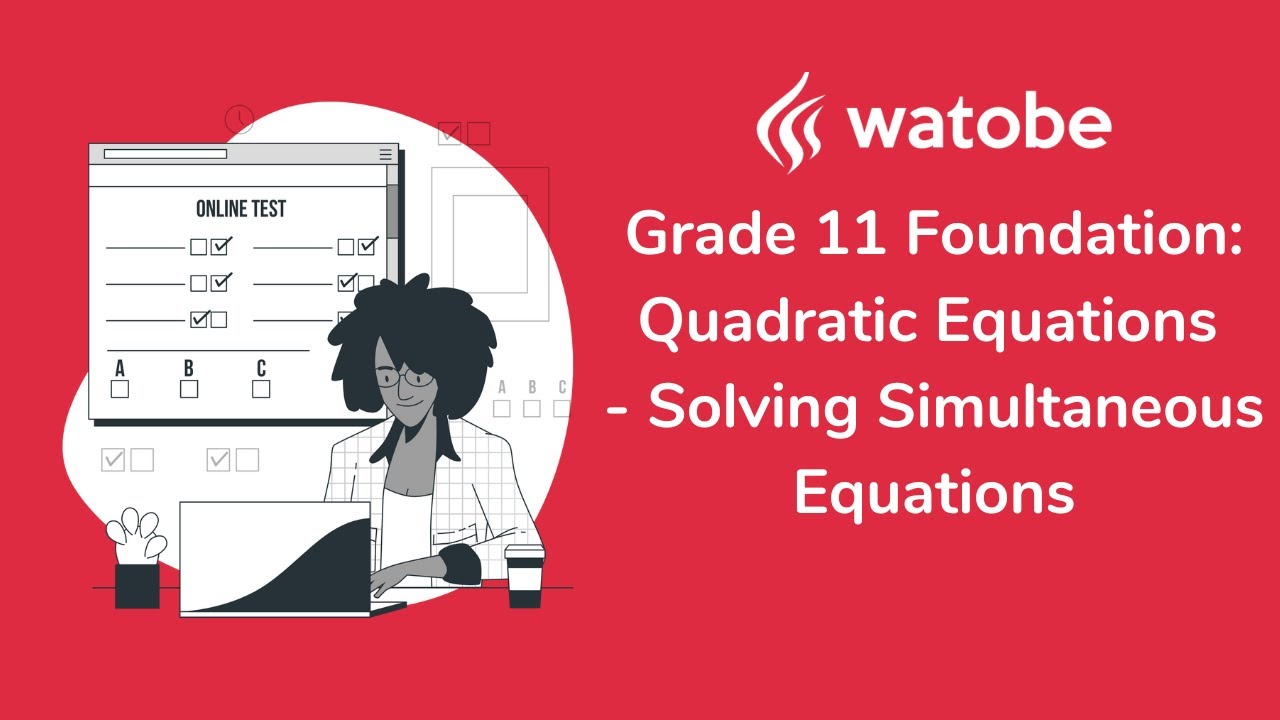 ONLINE TEST

A B C

A B C

watobe

Grade 11 Foundation: Quadratic Equations - Solving Simultaneous Equations